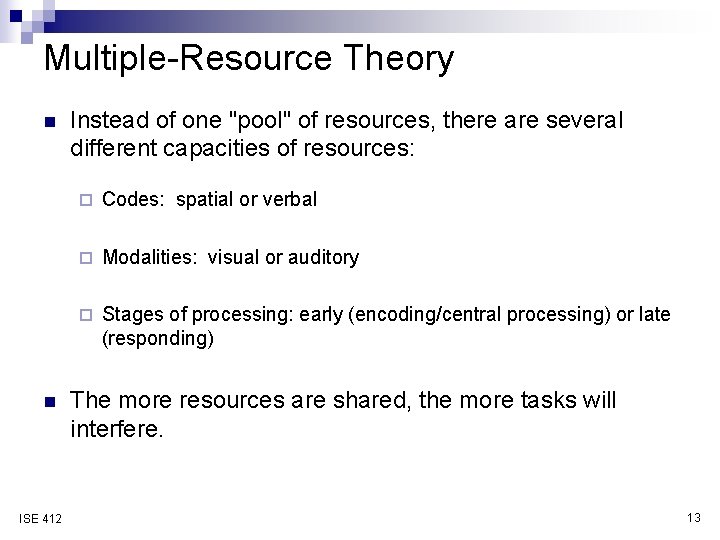 Multiple-Resource Theory

Instead of one "pool" of resources, there are several different capacities of resources:

Codes: spatial or verbal

Modalities: visual or auditory

Stages of processing: early (encoding/central processing) or late (responding)

The more resources are shared, the more tasks will interfere.

ISE 412

13